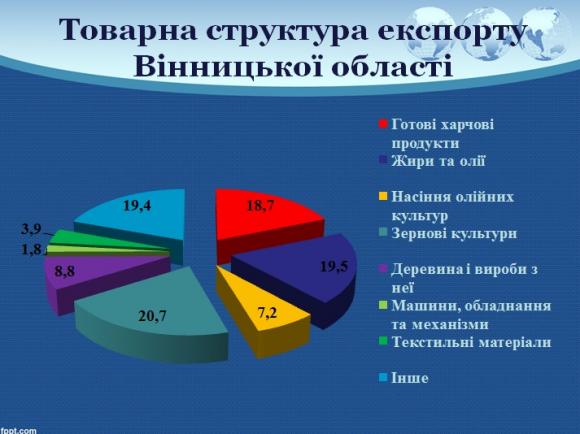 Товарна структура експорту Вінницької області

19,4

18,7

3,9

1,8

8,8

19,5

20,7

7,2

Готові харчові продукти
Жири та олії
Насіння олійних культур
Зернові культури
Деревина і вироби з неї
Машини, обладнання та механізми
Текстильні матеріали
Інше

fppt.com